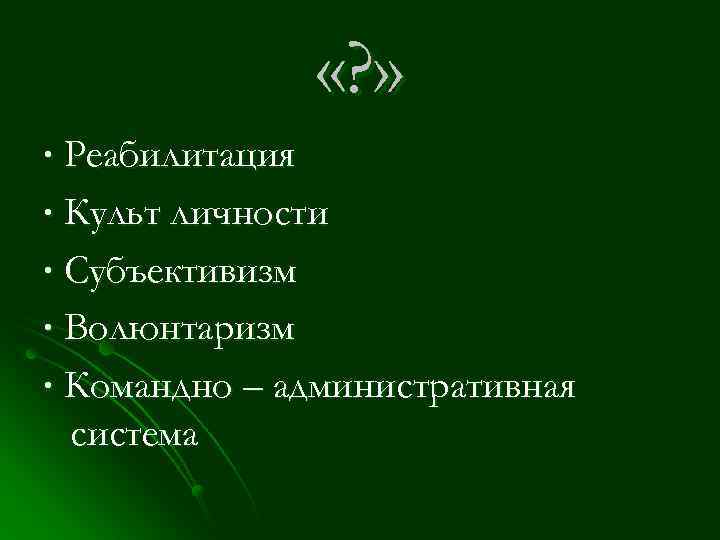 «?»

• Реабилитация
• Культ личности
• Субъективизм
• Волюнтаризм
• Командно – административная система